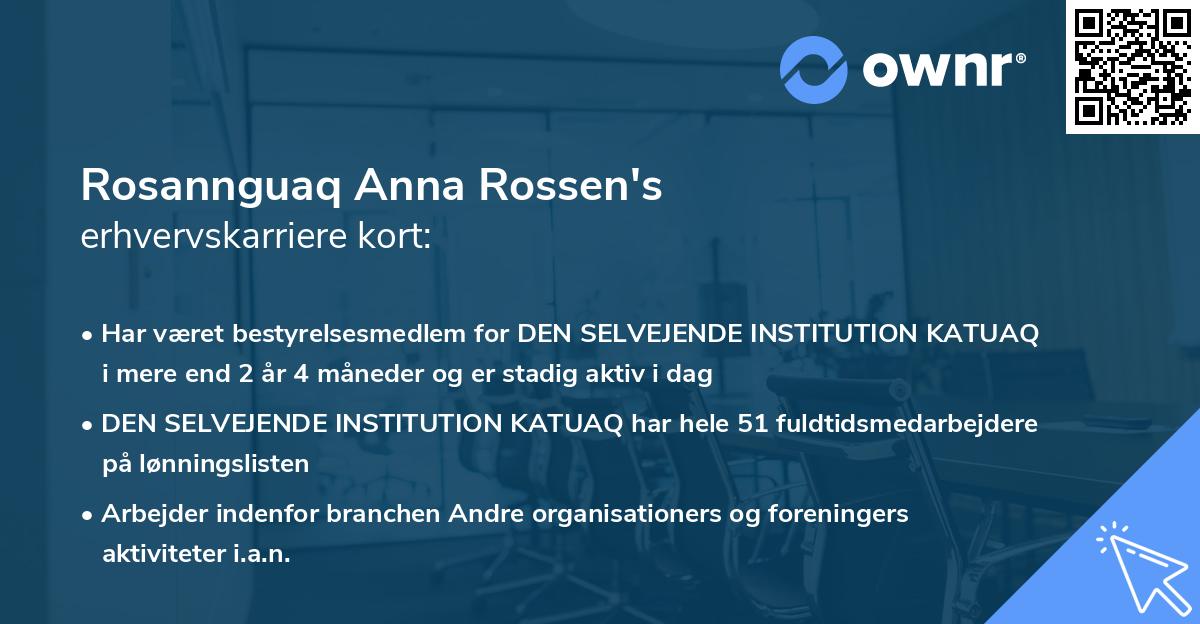 ownr®

Rosannguaq Anna Rossen's
erhvervskarriere kort:

• Har været bestyrelsesmedlem for DEN SELVEJENDE INSTITUTION KATUAQ i mere end 2 år 4 måneder og er stadig aktiv i dag

• DEN SELVEJENDE INSTITUTION KATUAQ har hele 51 fuldtidsmedarbejdere på lønningslisten

• Arbejder indenfor branchen Andre organisationers og foreningers aktiviteter i.a.n.